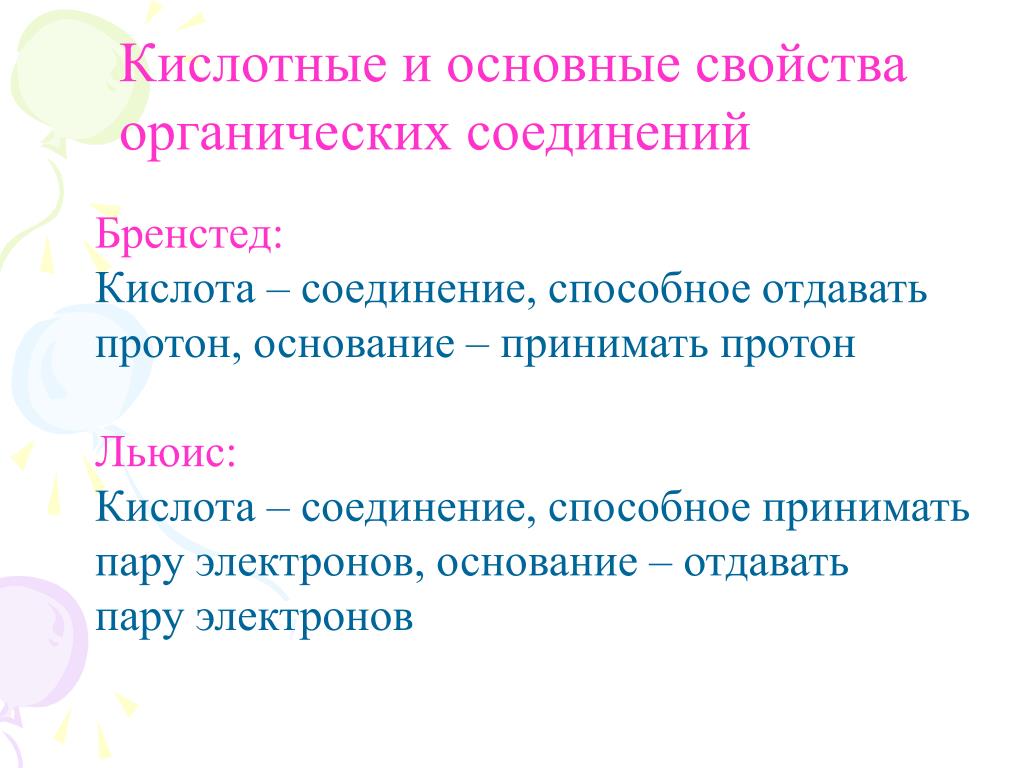 Кислотные и основные свойства органических соединений

Бренстед:
Кислота – соединение, способное отдавать протон, основание – принимать протон

Льюис:
Кислота – соединение, способное принимать пару электронов, основание – отдавать пару электронов